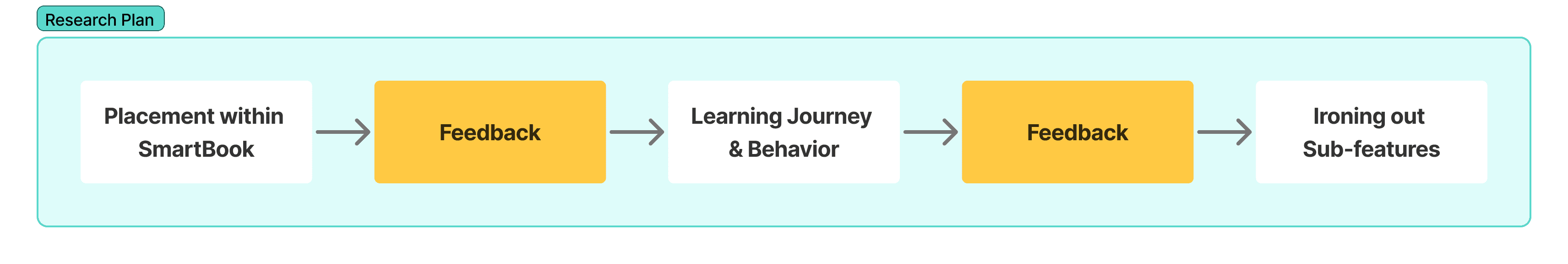 Research Plan

Placement within SmartBook

Feedback

Learning Journey & Behavior

Feedback

Ironing out Sub-features